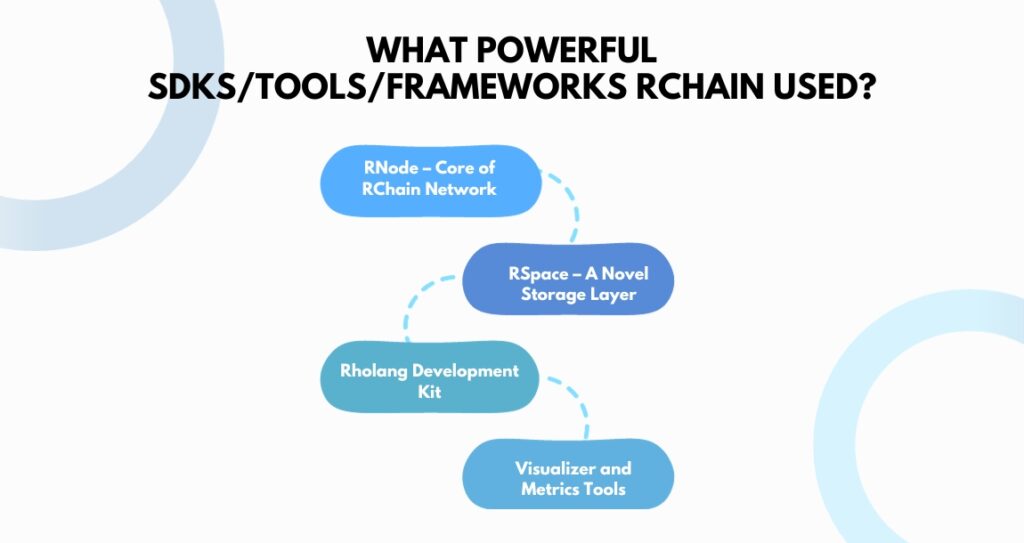 WHAT POWERFUL SDKS/TOOLS/FRAMEWORKS RCHAIN USED?

RNode – Core of RChain Network

RSpace – A Novel Storage Layer

Rholang Development Kit

Visualizer and Metrics Tools